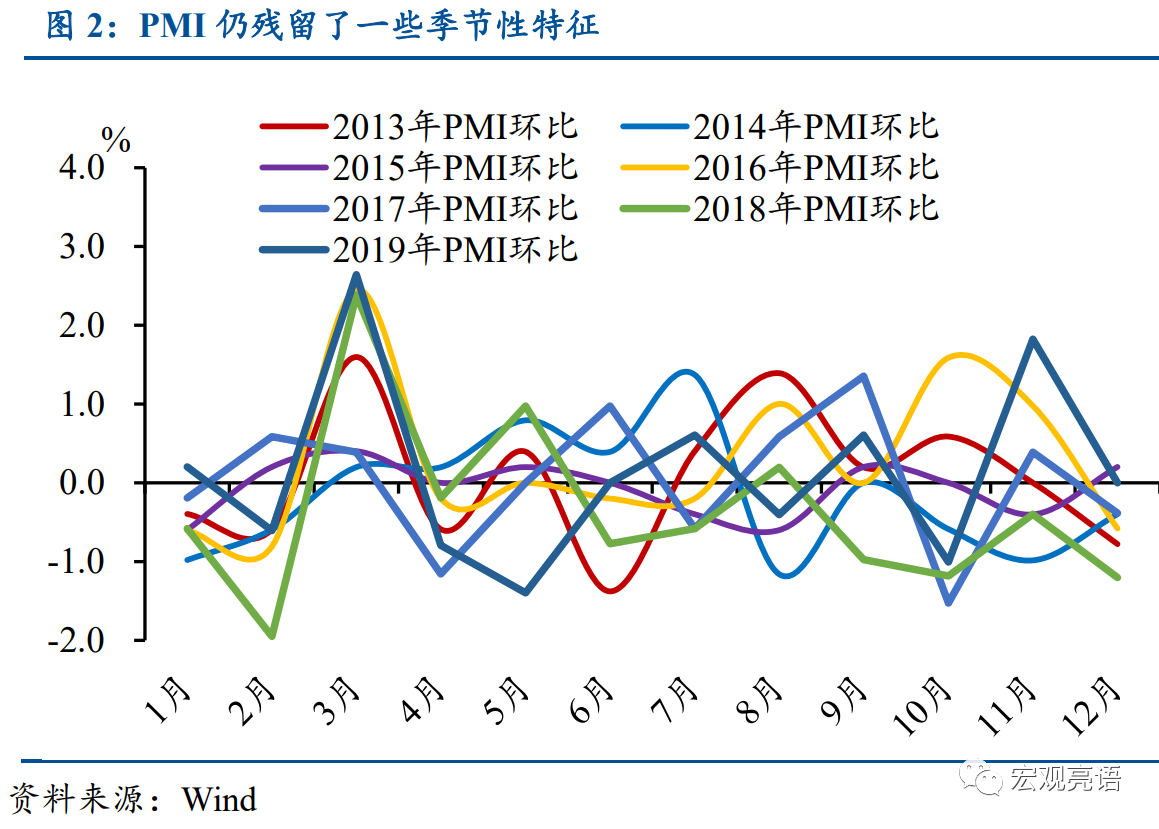 图 2：PMI 仍残留了一些季节性特征

%

2013年PMI环比
2014年PMI环比
2015年PMI环比
2016年PMI环比
2017年PMI环比
2018年PMI环比
2019年PMI环比

4.0
3.0
2.0
1.0
0.0
-1.0
-2.0

1月
2月
3月
4月
5月
6月
7月
8月
9月
10月
11月
12月

资料来源：Wind

宏观亮语